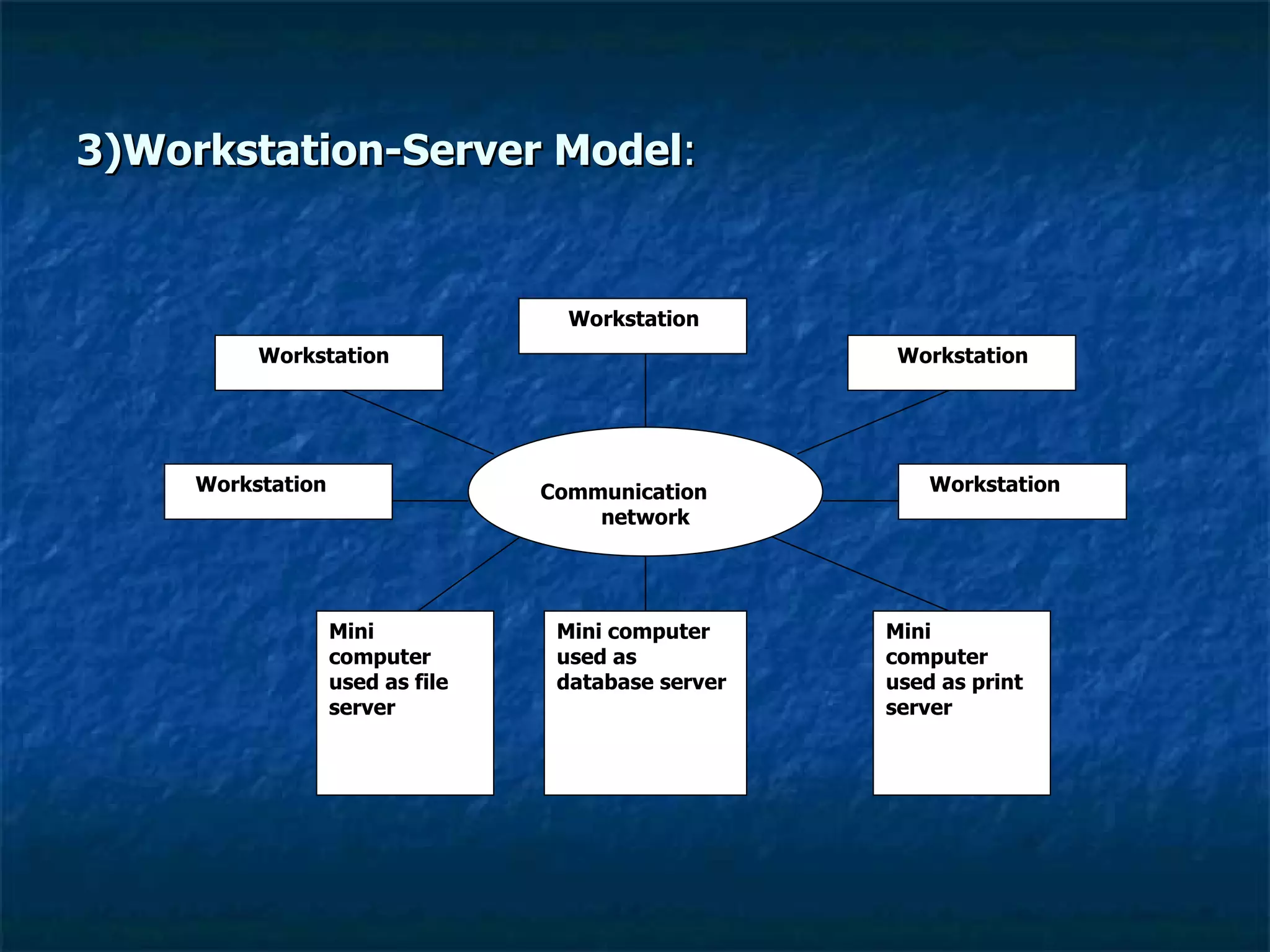 3)Workstation-Server Model:

Workstation

Workstation

Workstation

Workstation

Communication network

Workstation

Mini computer used as file server

Mini computer used as database server

Mini computer used as print server